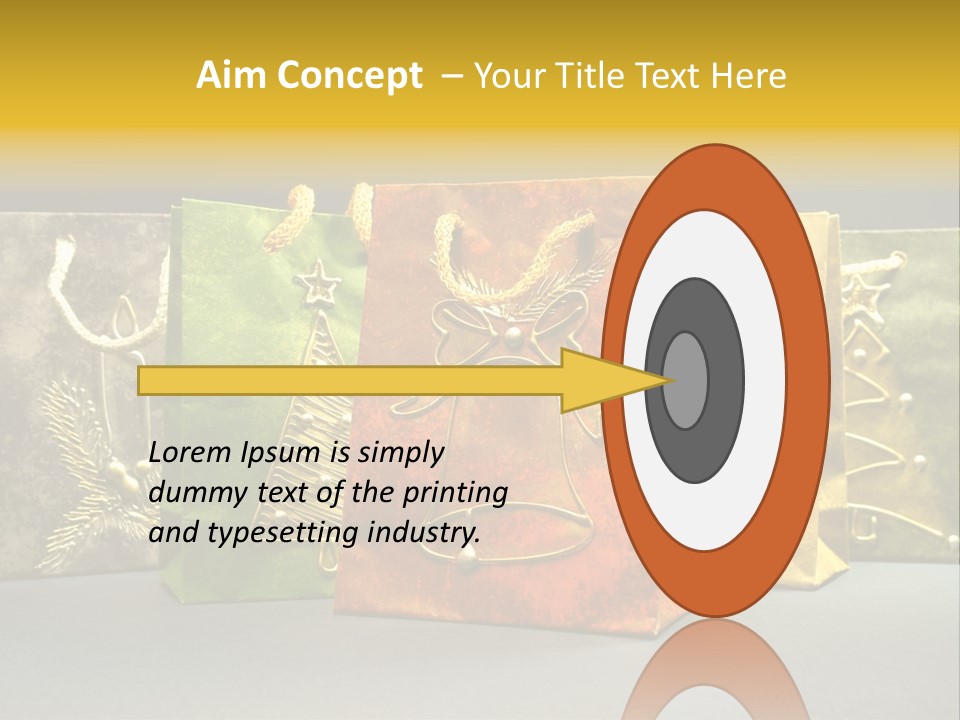 Aim Concept – Your Title Text Here

Lorem Ipsum is simply dummy text of the printing and typesetting industry.